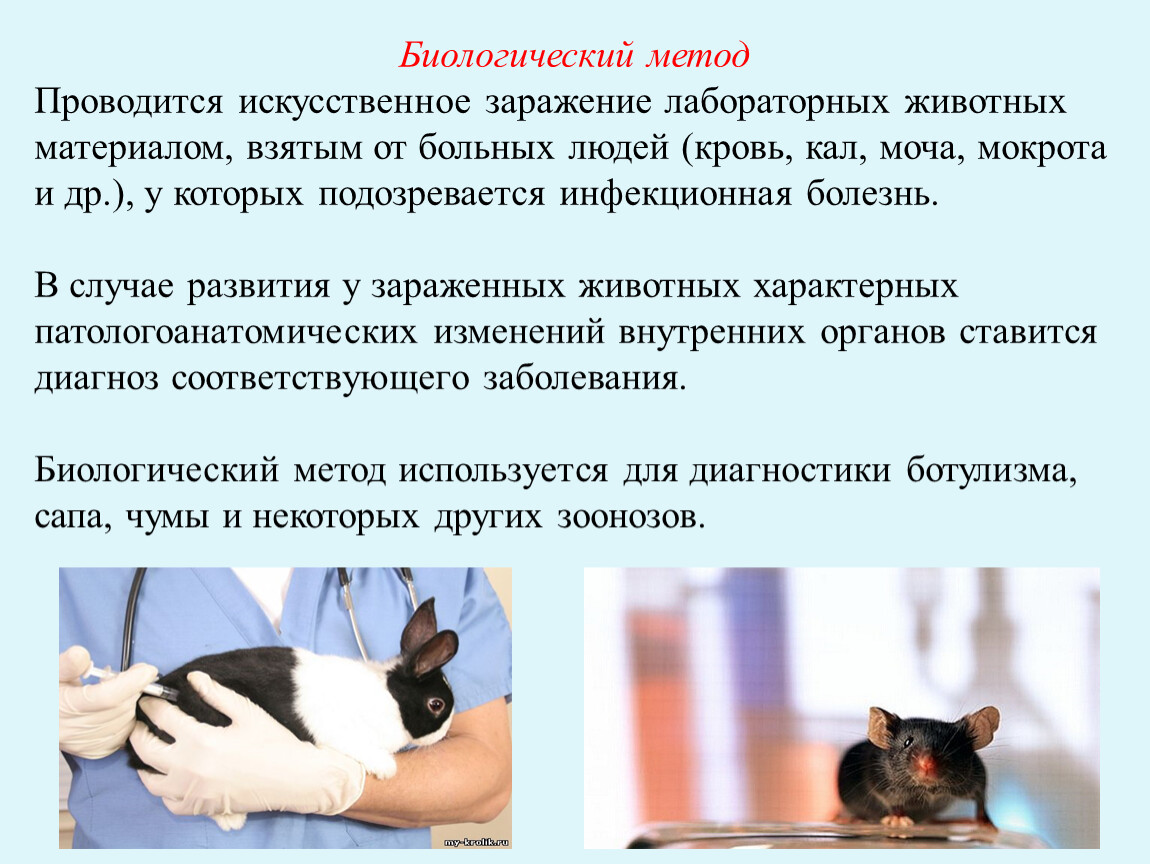 Биологический метод

Проводится искусственное заражение лабораторных животных материалом, взятым от больных людей (кровь, кал, моча, мокрота и др.), у которых подозревается инфекционная болезнь.

В случае развития у зараженных животных характерных патологоанатомических изменений внутренних органов ставится диагноз соответствующего заболевания.

Биологический метод используется для диагностики ботулизма, сапа, чумы и некоторых других зоонозов.

my-krolik.ru